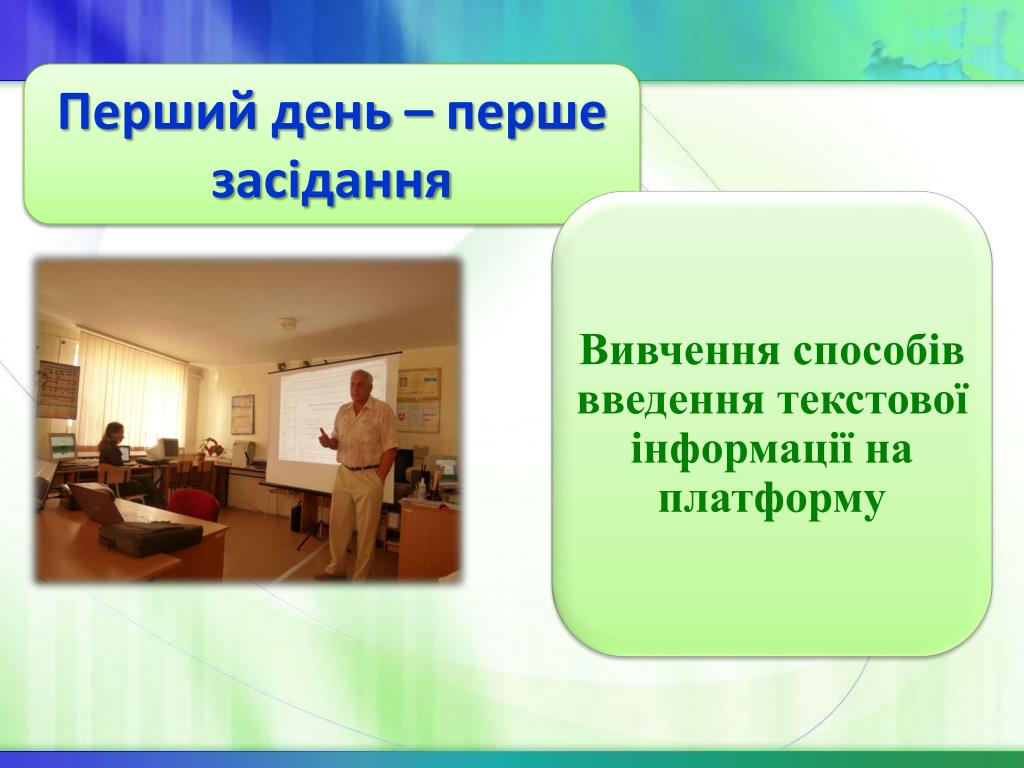 Перший день – перше засідання

Вивчення способів введення текстової інформації на платформу